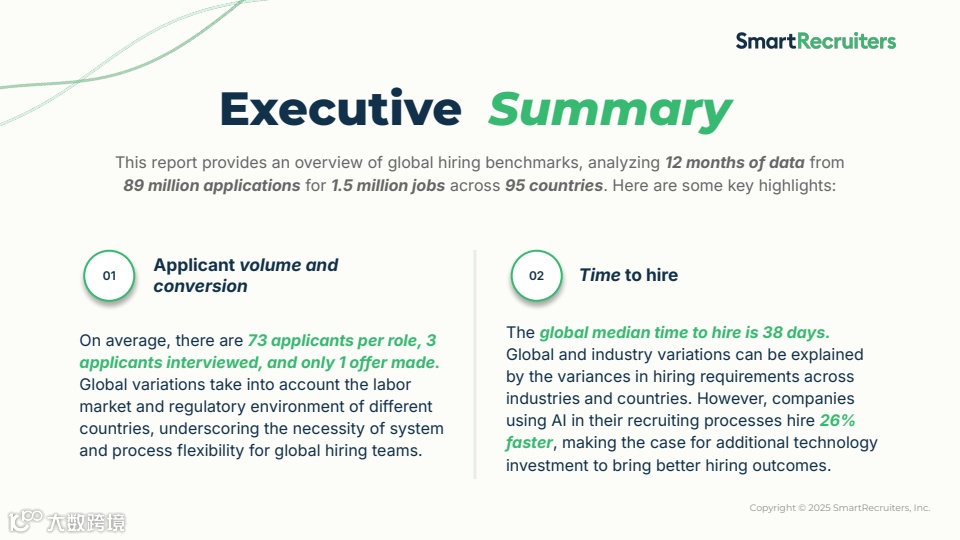 SmartRecruiters

Executive Summary

This report provides an overview of global hiring benchmarks, analyzing 12 months of data from 89 million applications for 1.5 million jobs across 95 countries. Here are some key highlights:

01

Applicant volume and conversion

On average, there are 73 applicants per role, 3 applicants interviewed, and only 1 offer made. Global variations take into account the labor market and regulatory environment of different countries, underscoring the necessity of system and process flexibility for global hiring teams.

02

Time to hire

The global median time to hire is 38 days. Global and industry variations can be explained by the variances in hiring requirements across industries and countries. However, companies using AI in their recruiting processes hire 26% faster, making the case for additional technology investment to bring better hiring outcomes.

Copyright © 2025 SmartRecruiters, Inc.

大数跨境